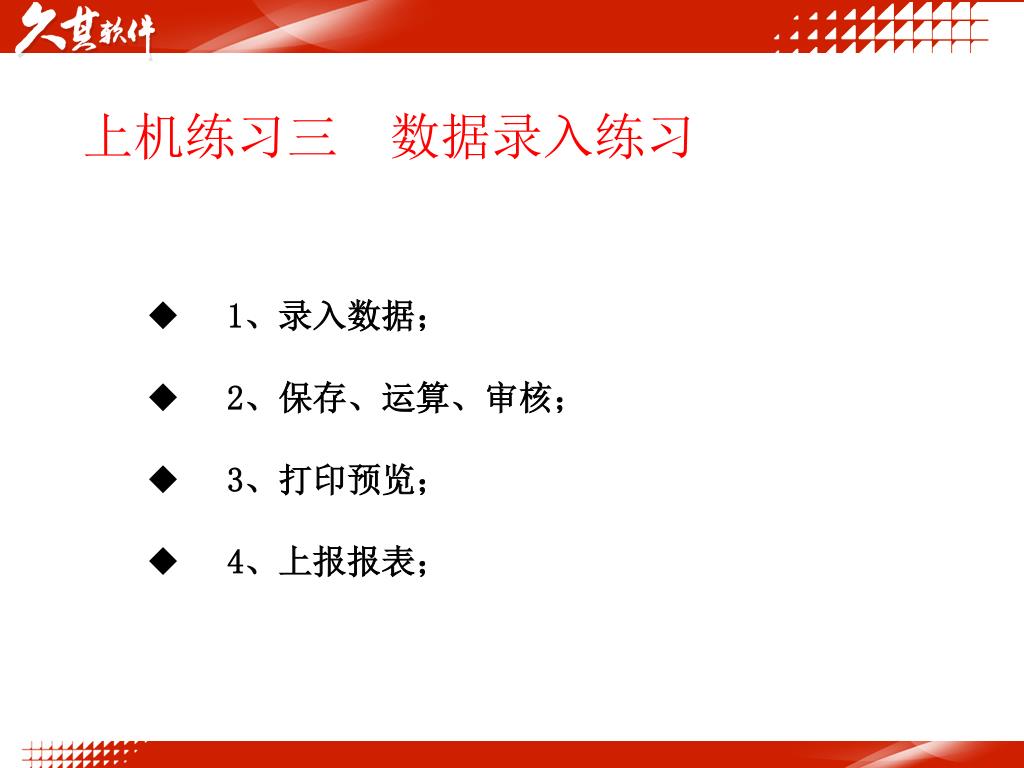 久其软件

上机练习三　数据录入练习

◆ 1、录入数据；

◆ 2、保存、运算、审核；

◆ 3、打印预览；

◆ 4、上报报表；